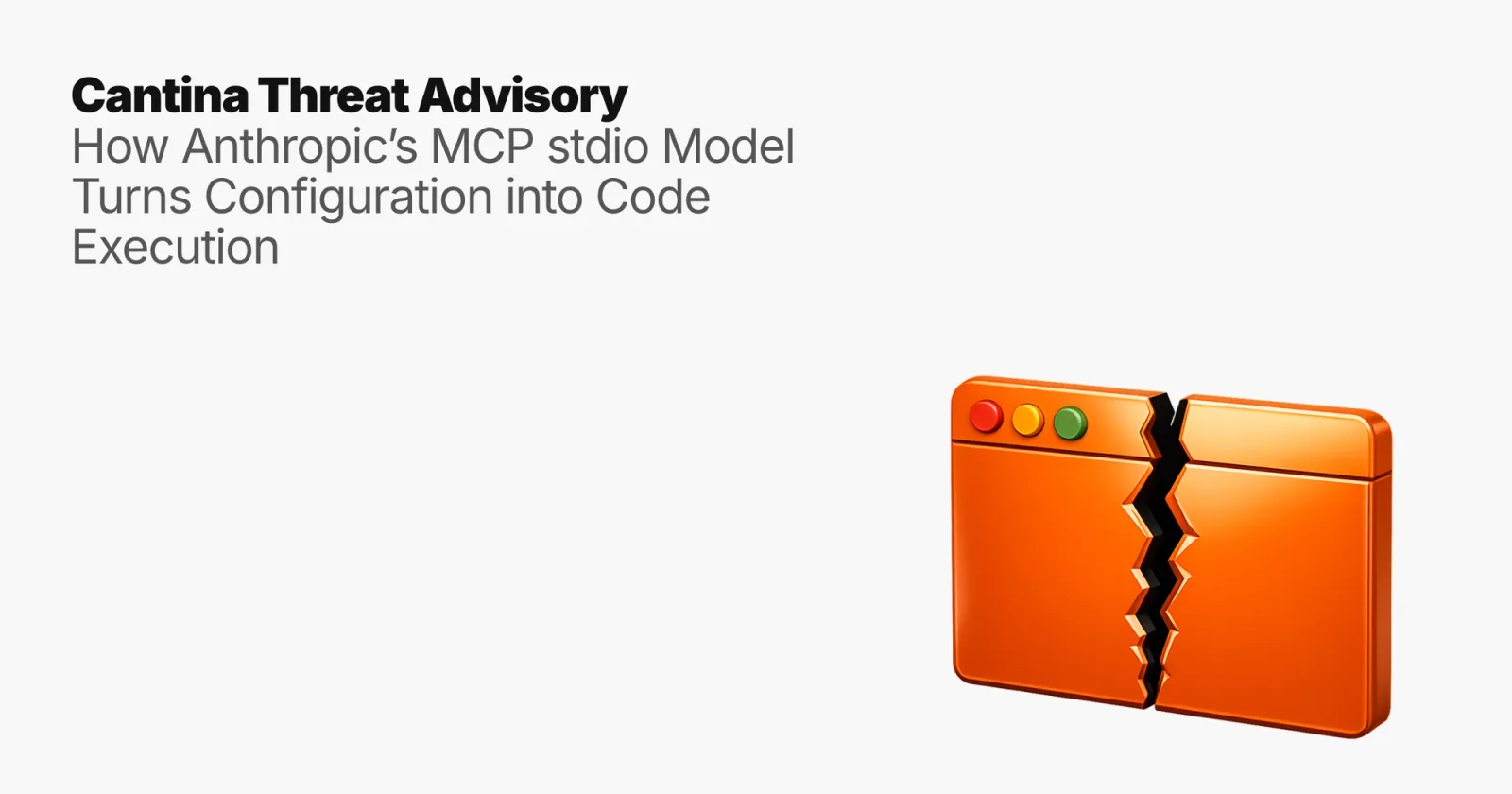 Cantina Threat Advisory
How Anthropic's MCP stdio Model Turns Configuration into Code Execution